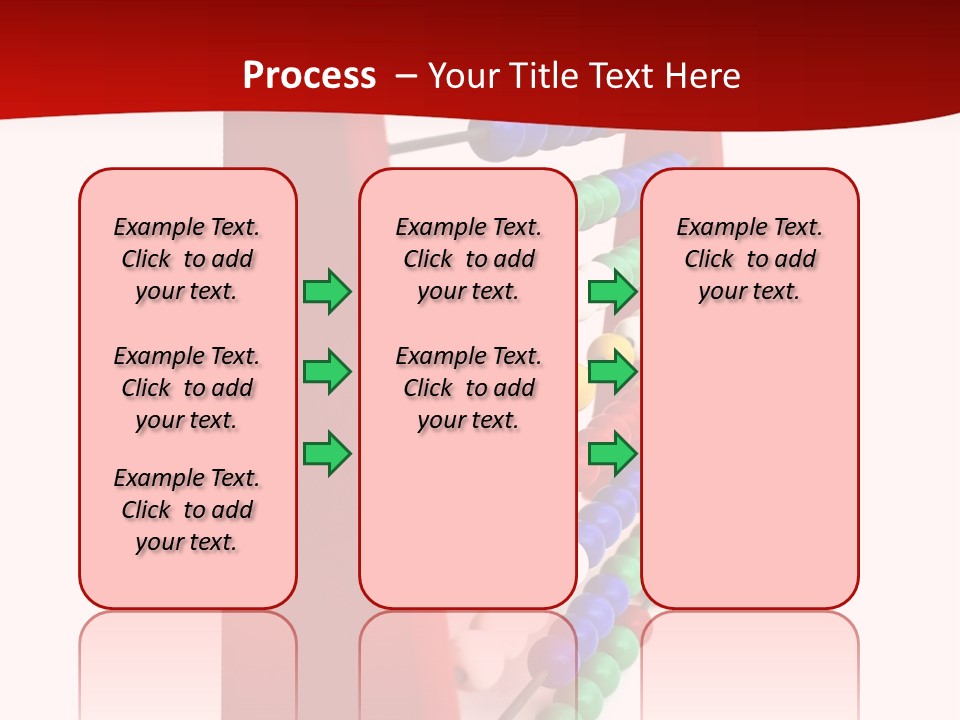 Process – Your Title Text Here

Example Text. Click to add your text.

Example Text. Click to add your text.

Example Text. Click to add your text.

Example Text. Click to add your text.

Example Text. Click to add your text.

Example Text. Click to add your text.